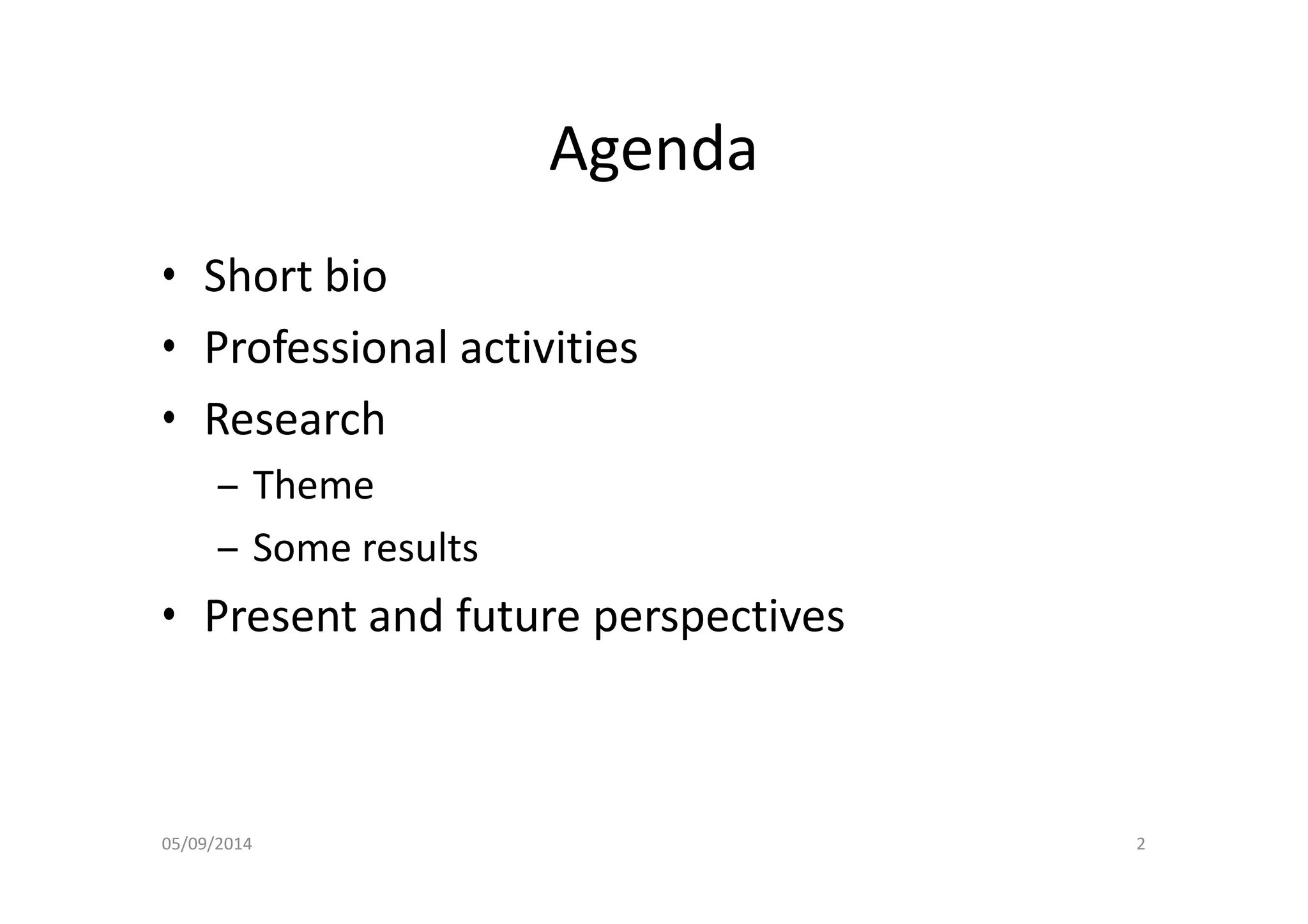 Agenda

• Short bio
• Professional activities
• Research
  – Theme
  – Some results
• Present and future perspectives

05/09/2014

2